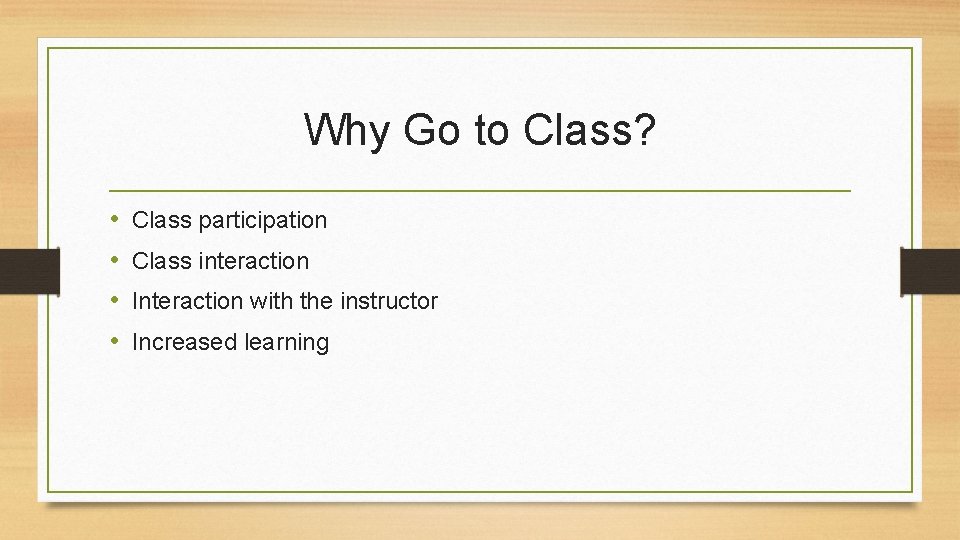 Why Go to Class?

• Class participation
• Class interaction
• Interaction with the instructor
• Increased learning